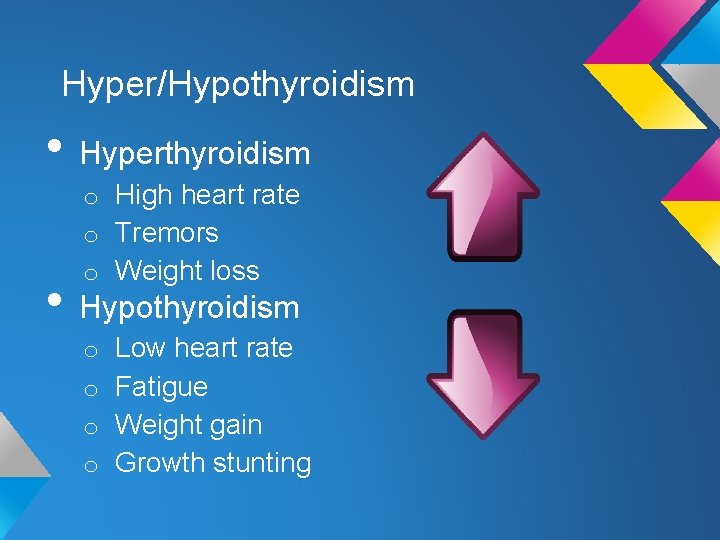 Hyper/Hypothyroidism

• Hyperthyroidism
  o High heart rate
  o Tremors
  o Weight loss
• Hypothyroidism
  o Low heart rate
  o Fatigue
  o Weight gain
  o Growth stunting